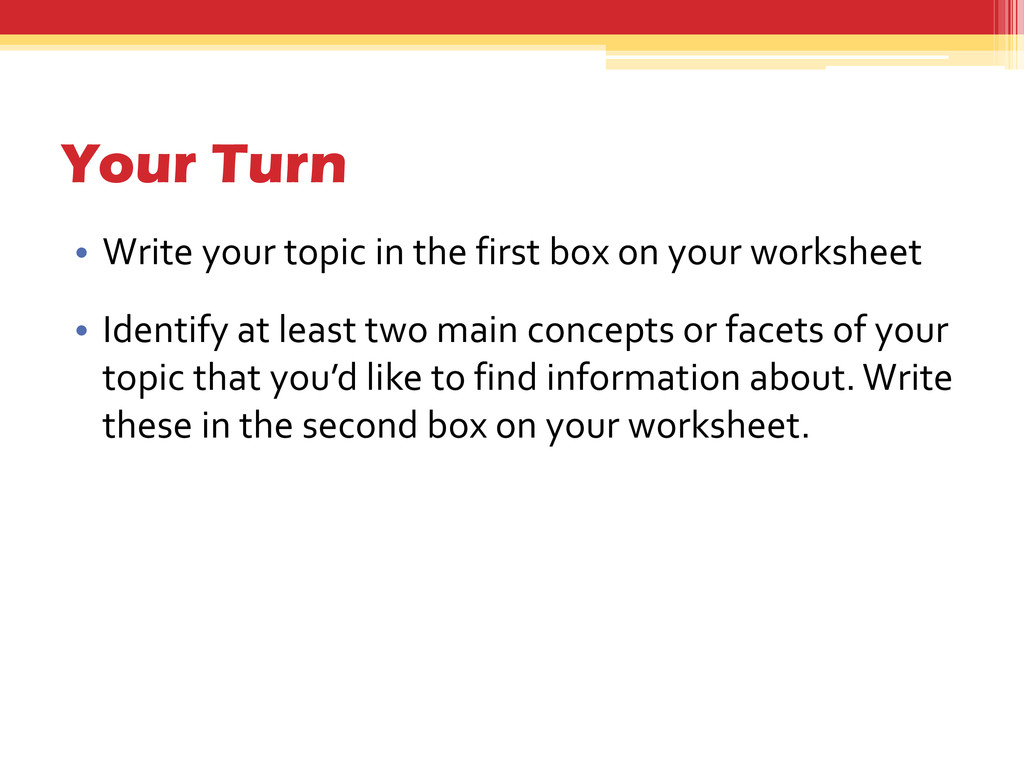 Your Turn

• Write your topic in the first box on your worksheet

• Identify at least two main concepts or facets of your topic that you'd like to find information about. Write these in the second box on your worksheet.